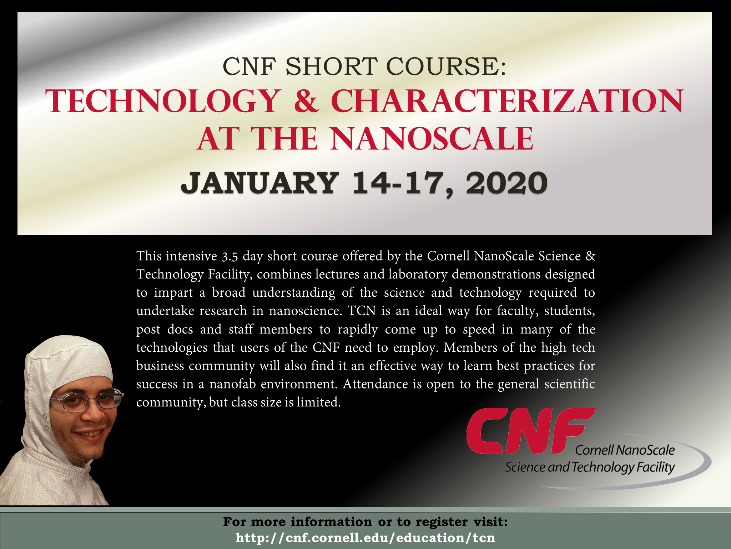 CNF SHORT COURSE:
TECHNOLOGY & CHARACTERIZATION AT THE NANOSCALE
JANUARY 14-17, 2020

This intensive 3.5 day short course offered by the Cornell NanoScale Science & Technology Facility, combines lectures and laboratory demonstrations designed to impart a broad understanding of the science and technology required to undertake research in nanoscience. TCN is an ideal way for faculty, students, post docs and staff members to rapidly come up to speed in many of the technologies that users of the CNF need to employ. Members of the high tech business community will also find it an effective way to learn best practices for success in a nanofab environment. Attendance is open to the general scientific community, but class size is limited.

CNF
Cornell NanoScale
Science and Technology Facility

For more information or to register visit:
http://cnf.cornell.edu/education/tcn